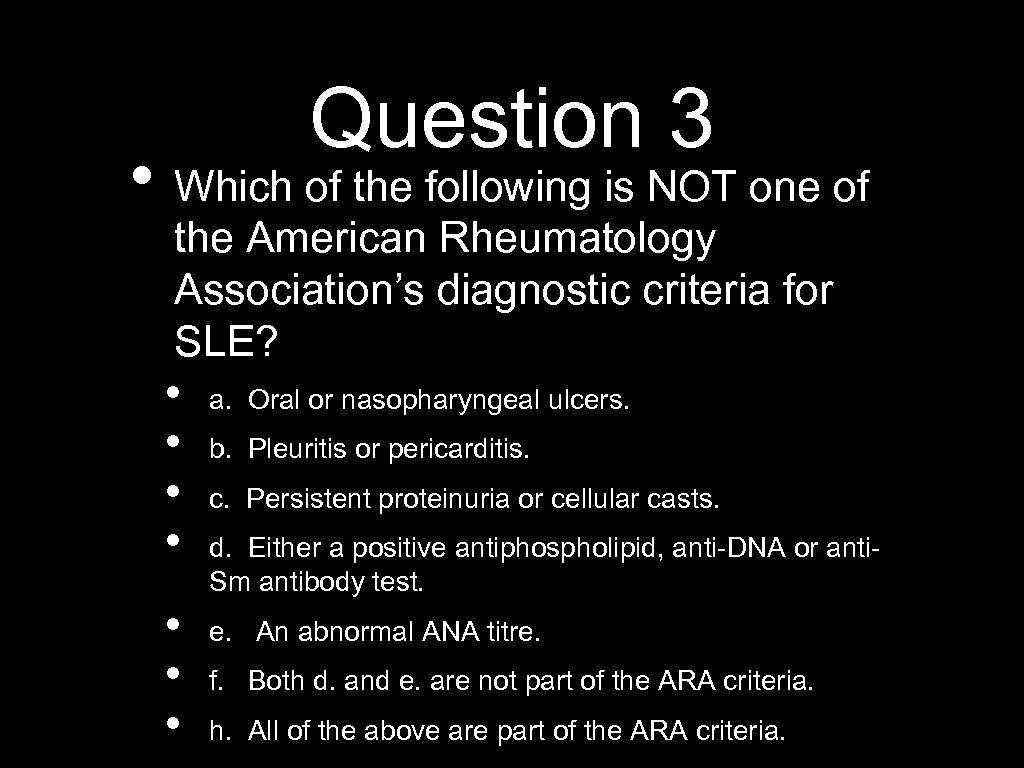 Question 3

• Which of the following is NOT one of the American Rheumatology Association's diagnostic criteria for SLE?

• a. Oral or nasopharyngeal ulcers.
• b. Pleuritis or pericarditis.
• c. Persistent proteinuria or cellular casts.
• d. Either a positive antiphospholipid, anti-DNA or anti-Sm antibody test.
• e. An abnormal ANA titre.
• f. Both d. and e. are not part of the ARA criteria.
• h. All of the above are part of the ARA criteria.